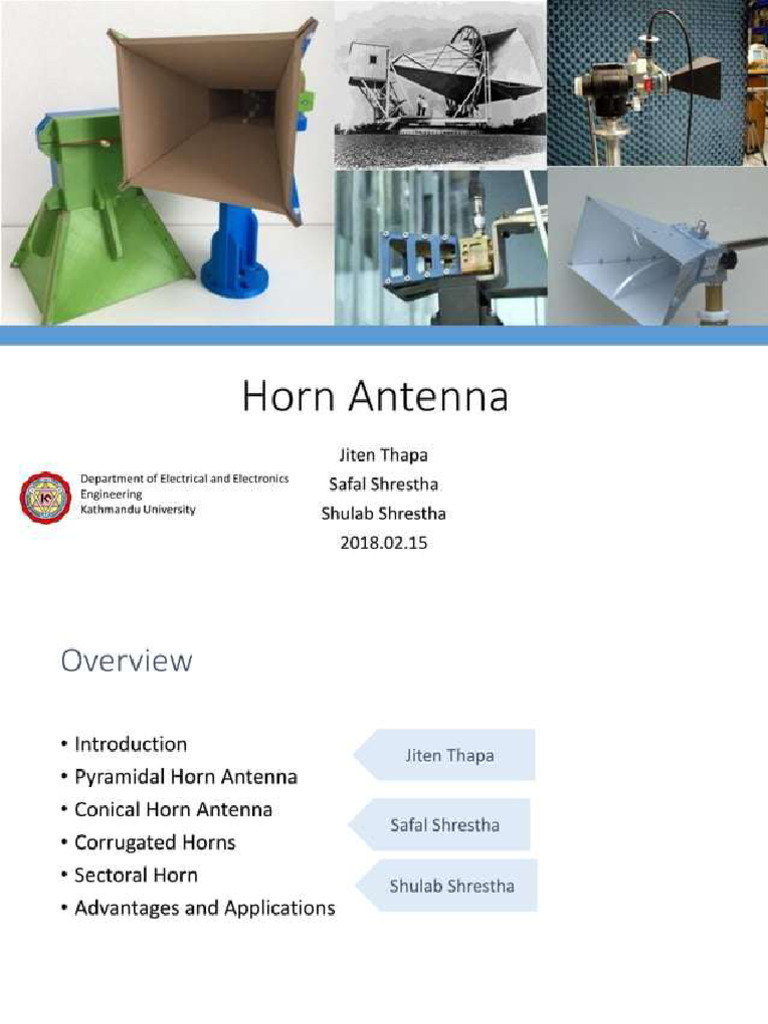 Horn Antenna

Department of Electrical and Electronics Engineering
Kathmandu University

Jiten Thapa
Safal Shrestha
Shulab Shrestha
2018.02.15

Overview

• Introduction
• Pyramidal Horn Antenna
• Conical Horn Antenna
• Corrugated Horns
• Sectoral Horn
• Advantages and Applications

Jiten Thapa

Safal Shrestha

Shulab Shrestha